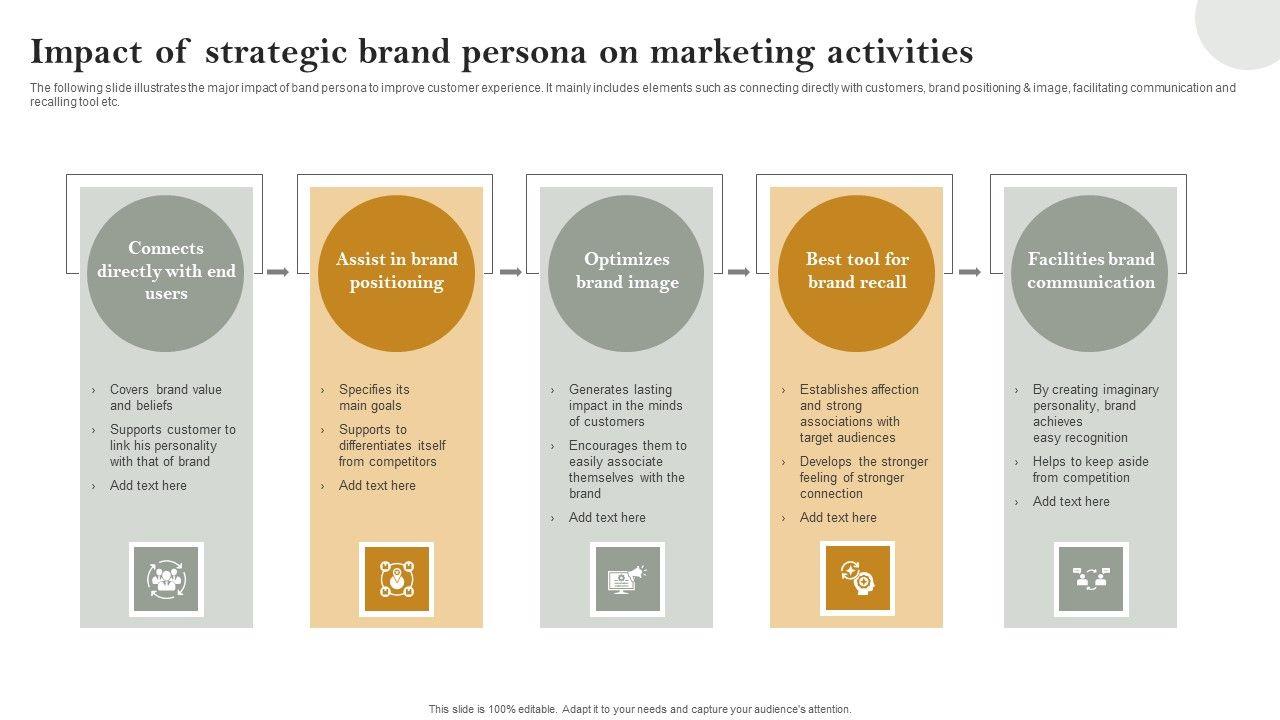 Impact of strategic brand persona on marketing activities

The following slide illustrates the major impact of band persona to improve customer experience. It mainly includes elements such as connecting directly with customers, brand positioning & image, facilitating communication and recalling tool etc.

Connects directly with end users

› Covers brand value and beliefs
› Supports customer to link his personality with that of brand
› Add text here

Assist in brand positioning

› Specifies its main goals
› Supports to differentiates itself from competitors
› Add text here

Optimizes brand image

› Generates lasting impact in the minds of customers
› Encourages them to easily associate themselves with the brand
› Add text here

Best tool for brand recall

› Establishes affection and strong associations with target audiences
› Develops the stronger feeling of stronger connection
› Add text here

Facilities brand communication

› By creating imaginary personality, brand achieves easy recognition
› Helps to keep aside from competition
› Add text here

This slide is 100% editable. Adapt it to your needs and capture your audience's attention.